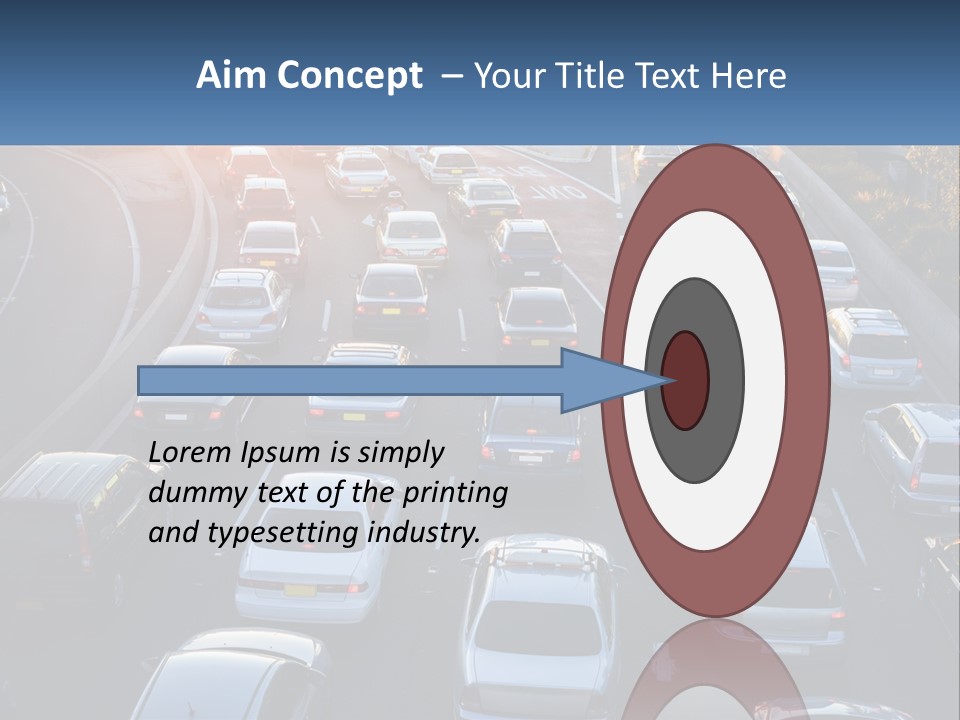 Aim Concept – Your Title Text Here

Lorem Ipsum is simply dummy text of the printing and typesetting industry.